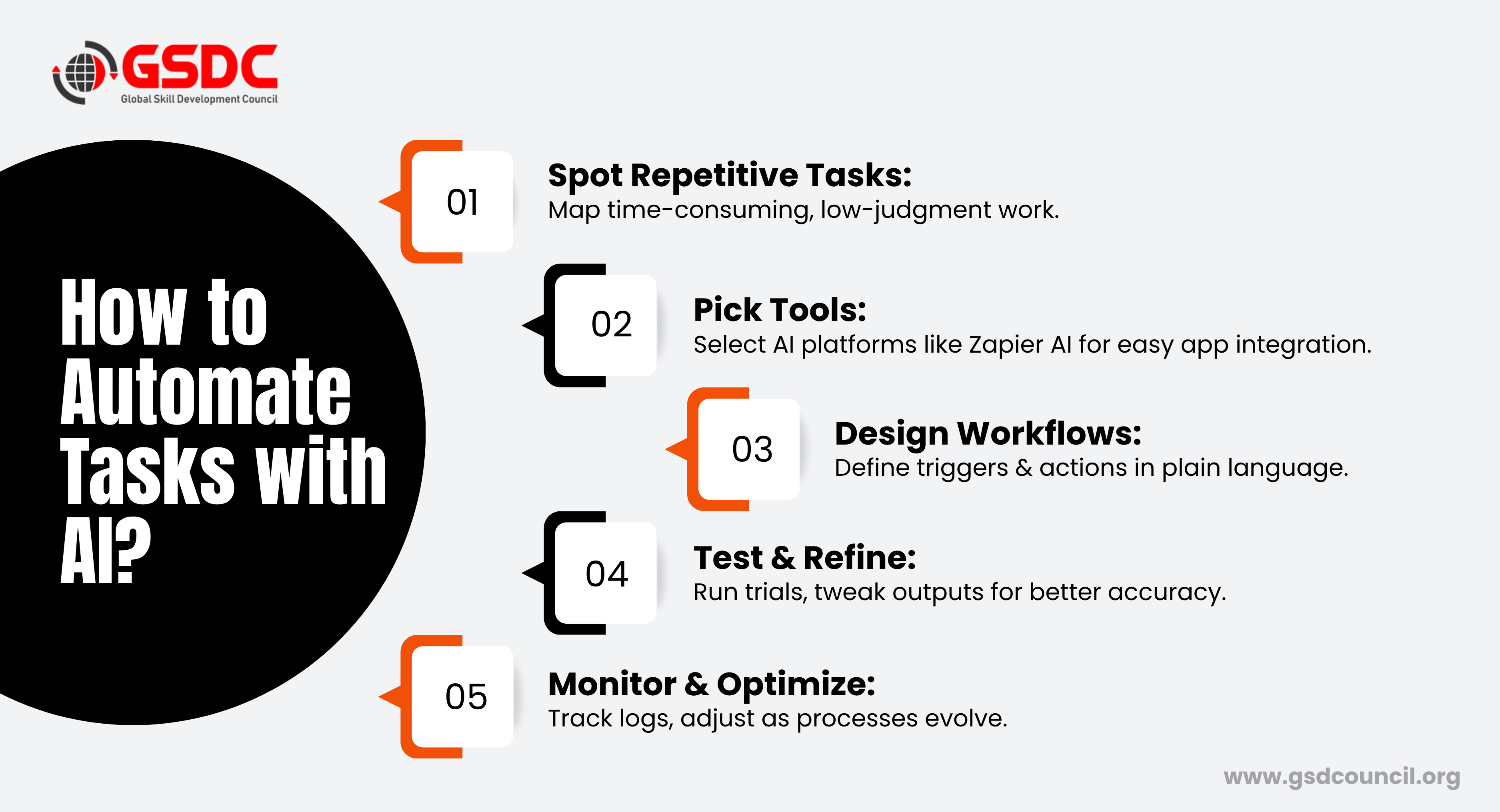 GSDC
Global Skill Development Council

How to Automate Tasks with AI?

01
Spot Repetitive Tasks:
Map time-consuming, low-judgment work.

02
Pick Tools:
Select AI platforms like Zapier AI for easy app integration.

03
Design Workflows:
Define triggers & actions in plain language.

04
Test & Refine:
Run trials, tweak outputs for better accuracy.

05
Monitor & Optimize:
Track logs, adjust as processes evolve.

www.gsdcouncil.org